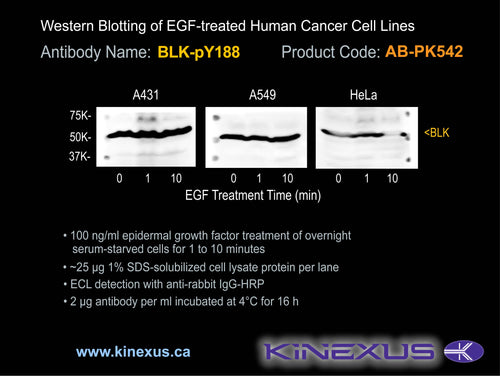 Western Blotting of EGF-treated Human Cancer Cell Lines

Antibody Name: BLK-pY188 Product Code: AB-PK542

A431 A549 HeLa

75K-
50K-
37K-

<BLK

0 1 10 0 1 10 0 1 10

EGF Treatment Time (min)

• 100 ng/ml epidermal growth factor treatment of overnight serum-starved cells for 1 to 10 minutes

• ~25 µg 1% SDS-solubilized cell lysate protein per lane

• ECL detection with anti-rabbit IgG-HRP

• 2 µg antibody per ml incubated at 4°C for 16 h

www.kinexus.ca

KINEXUS